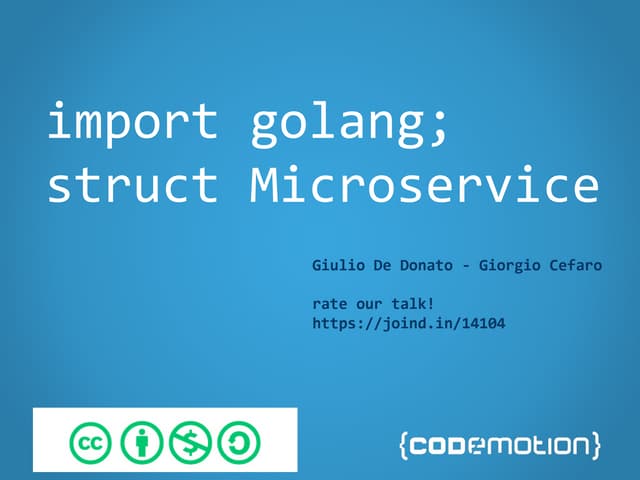 import golang;
struct Microservice

Giulio De Donato - Giorgio Cefaro

rate our talk!
https://joind.in/14104

cc

{codemotion}